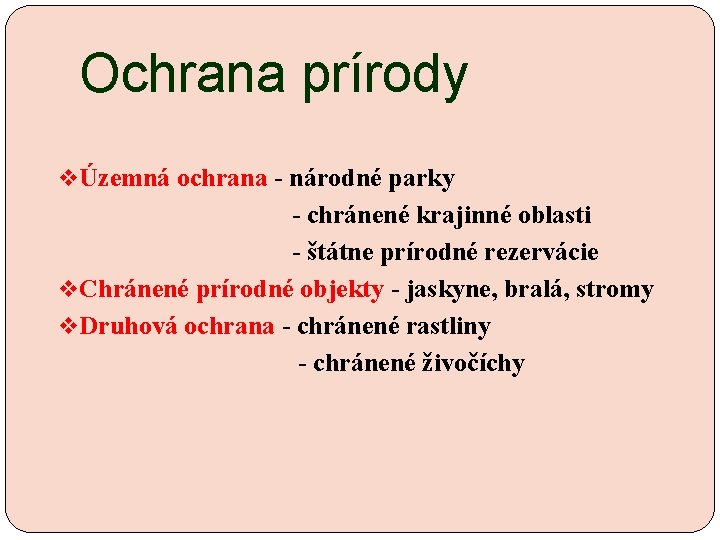 Ochrana prírody

❖Územná ochrana - národné parky
- chránené krajinné oblasti
- štátne prírodné rezervácie
❖Chránené prírodné objekty - jaskyne, bralá, stromy
❖Druhová ochrana - chránené rastliny
- chránené živočíchy